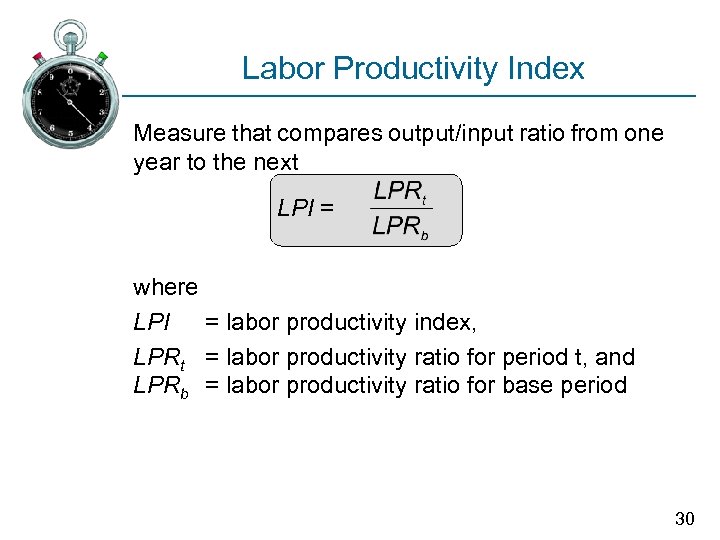 Labor Productivity Index

Measure that compares output/input ratio from one year to the next

$LPI = \frac{LPR_t}{LPR_b}$

where

$LPI$ = labor productivity index,

$LPR_t$ = labor productivity ratio for period t, and
$LPR_b$ = labor productivity ratio for base period

30